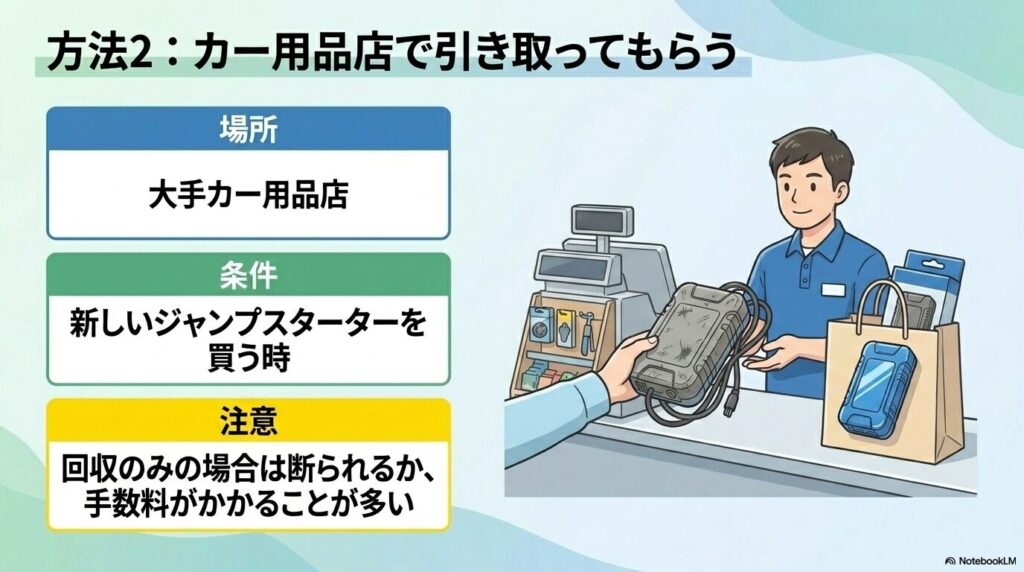 方法2：カー用品店で引き取ってもらう

場所

大手カー用品店

条件

新しいジャンプスターターを買う時

注意

回収のみの場合は断られるか、手数料がかかることが多い

NotebookLM